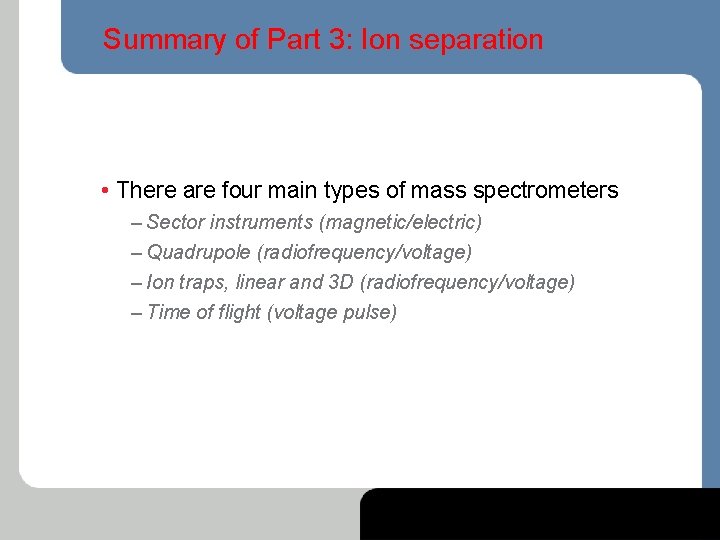 Summary of Part 3: Ion separation

• There are four main types of mass spectrometers
– Sector instruments (magnetic/electric)
– Quadrupole (radiofrequency/voltage)
– Ion traps, linear and 3D (radiofrequency/voltage)
– Time of flight (voltage pulse)